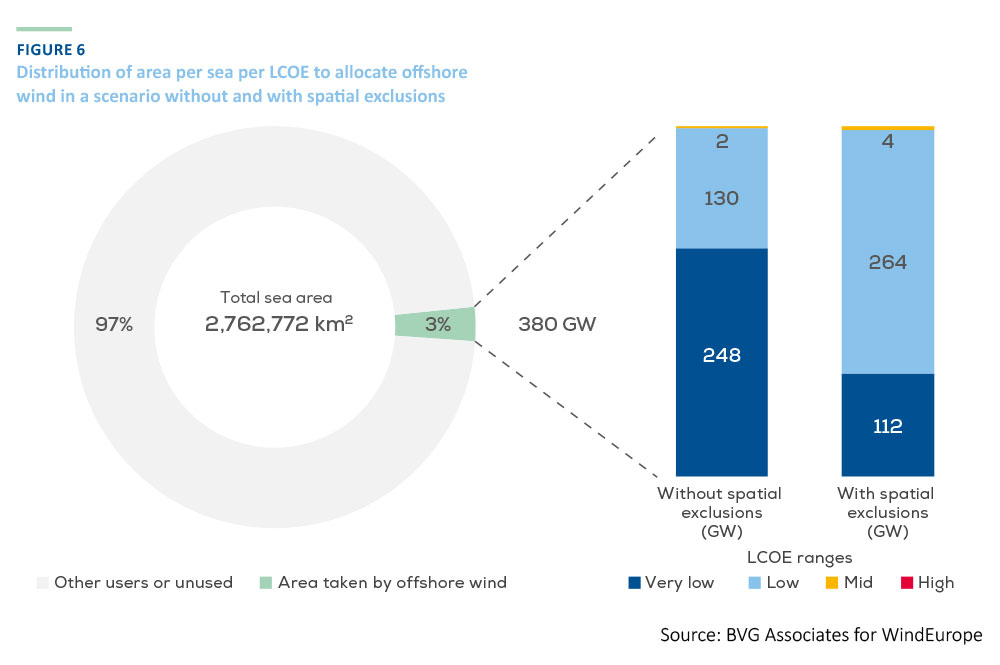 FIGURE 6
Distribution of area per sea per LCOE to allocate offshore wind in a scenario without and with spatial exclusions

97%

Total sea area
2,762,772 km²

3%

380 GW

2
130
248

4
264
112

Without spatial exclusions (GW)

With spatial exclusions (GW)

Other users or unused
Area taken by offshore wind

LCOE ranges
Very low
Low
Mid
High

Source: BVG Associates for WindEurope